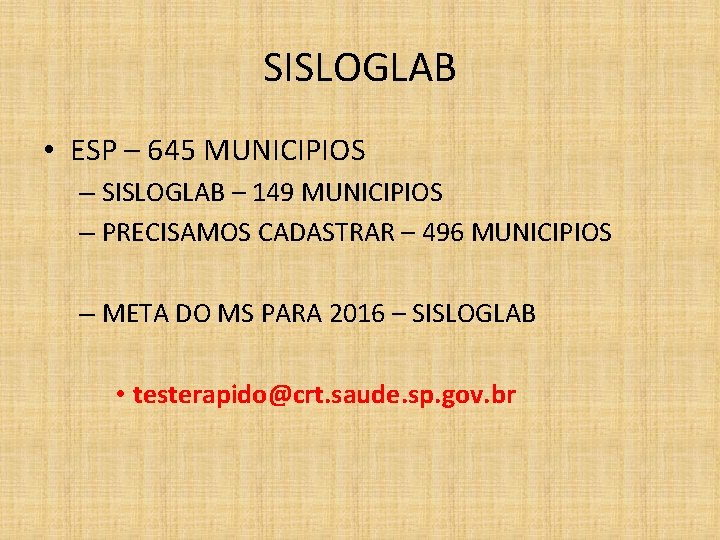 SISLOGLAB

• ESP – 645 MUNICIPIOS
– SISLOGLAB – 149 MUNICIPIOS
– PRECISAMOS CADASTRAR – 496 MUNICIPIOS

– META DO MS PARA 2016 – SISLOGLAB

• testerapido@crt.saude.sp.gov.br